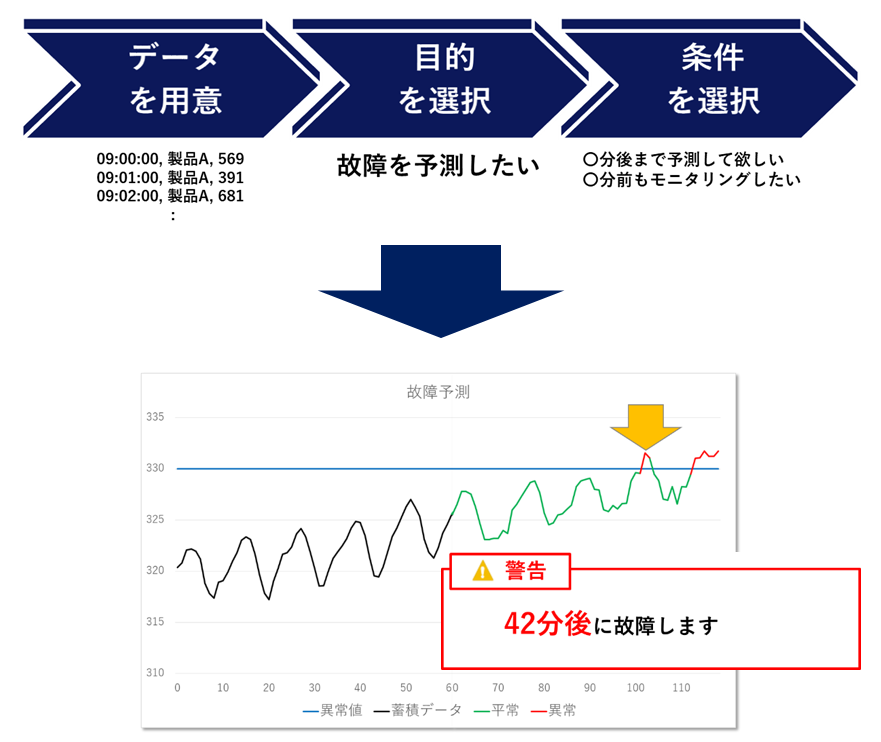 データを用意

目的を選択

条件を選択

09:00:00, 製品A, 569
09:01:00, 製品A, 391
09:02:00, 製品A, 681
:

故障を予測したい

○分後まで予測して欲しい
○分前もモニタリングしたい

故障予測

335
330
325
320
315
310

0 10 20 30 40 50 60 70 80 90 100 110

異常値 蓄積データ 平常 異常

警告

42分後に故障します